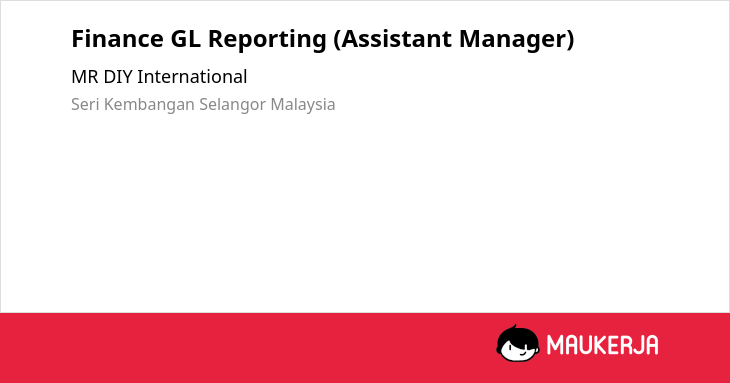 Finance GL Reporting (Assistant Manager)

MR DIY International

Seri Kembangan Selangor Malaysia

MAUKERJA